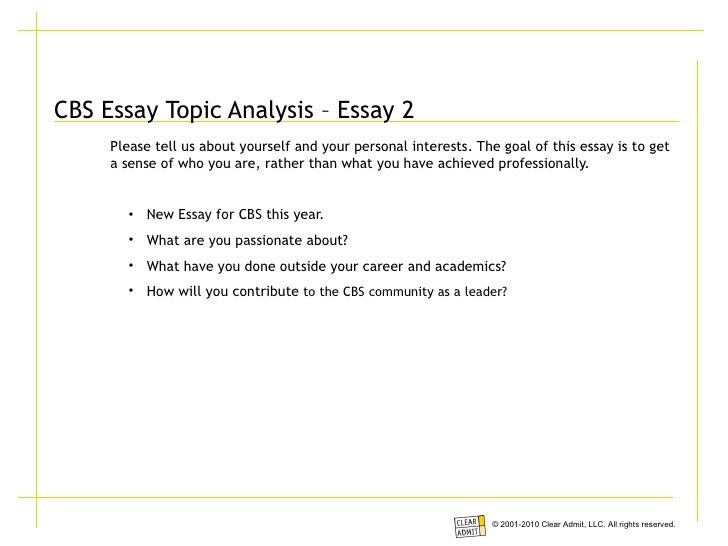 CBS Essay Topic Analysis – Essay 2

Please tell us about yourself and your personal interests. The goal of this essay is to get a sense of who you are, rather than what you have achieved professionally.

• New Essay for CBS this year.
• What are you passionate about?
• What have you done outside your career and academics?
• How will you contribute to the CBS community as a leader?

CLEAR ADMIT

© 2001-2010 Clear Admit, LLC. All rights reserved.